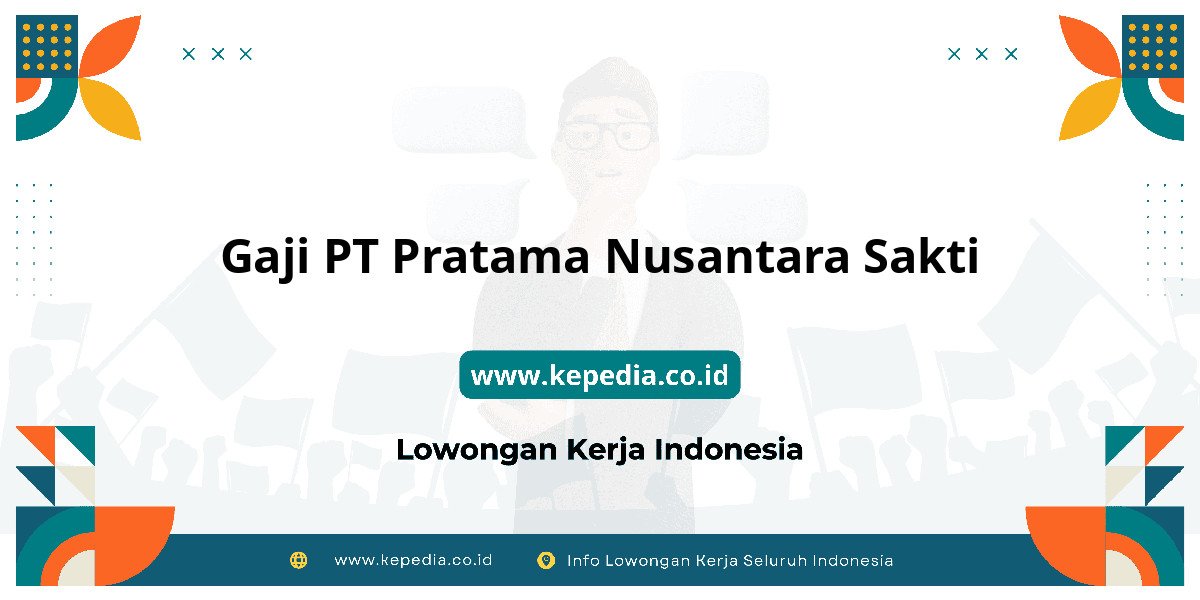 Gaji PT Pratama Nusantara Sakti

www.kepedia.co.id

Lowongan Kerja Indonesia

www.kepedia.co.id Info Lowongan Kerja Seluruh Indonesia